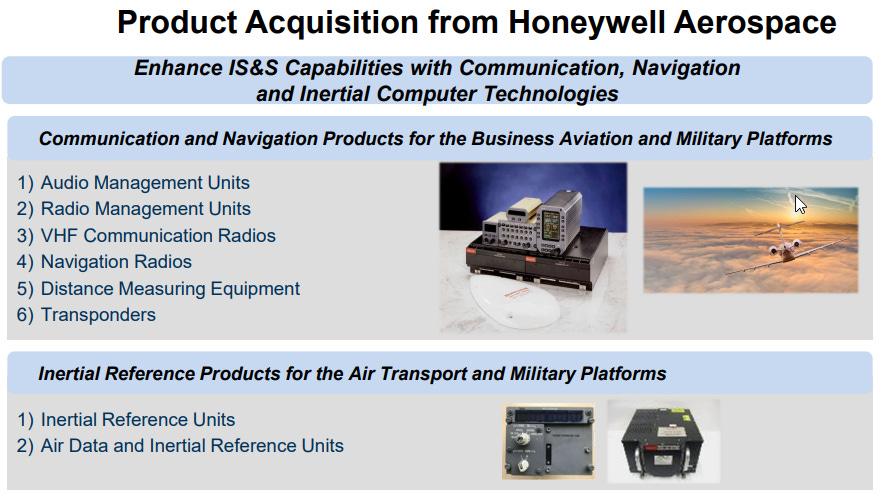 Product Acquisition from Honeywell Aerospace

Enhance IS&S Capabilities with Communication, Navigation and Inertial Computer Technologies

Communication and Navigation Products for the Business Aviation and Military Platforms

1) Audio Management Units
2) Radio Management Units
3) VHF Communication Radios
4) Navigation Radios
5) Distance Measuring Equipment
6) Transponders

Inertial Reference Products for the Air Transport and Military Platforms

1) Inertial Reference Units
2) Air Data and Inertial Reference Units